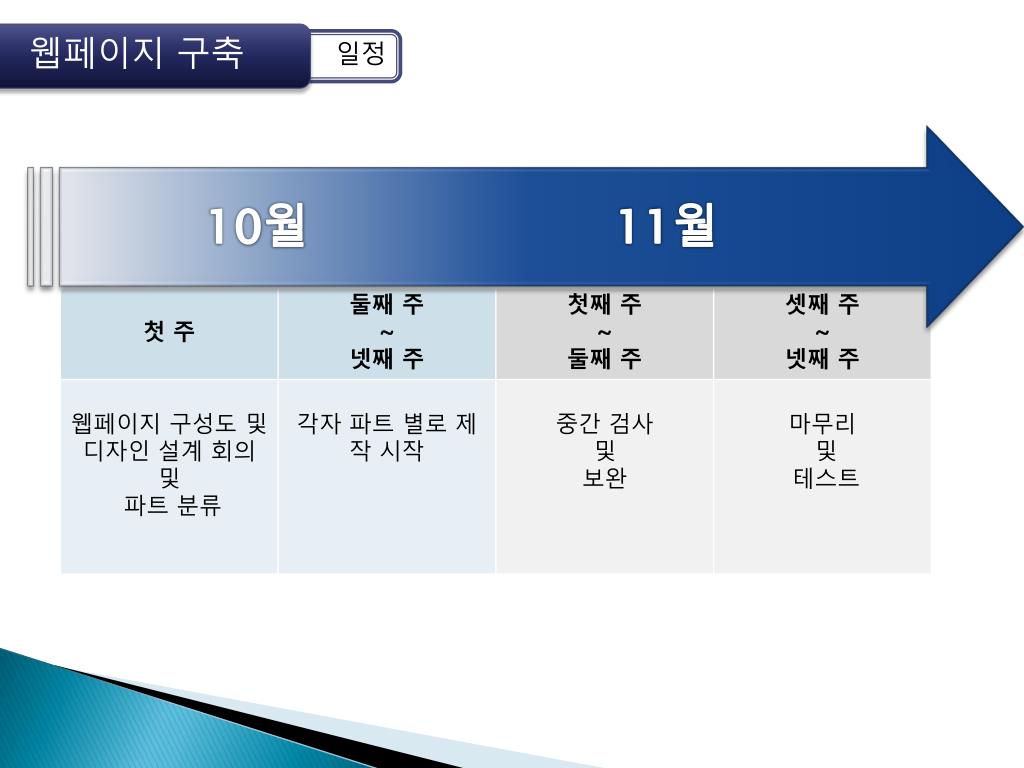 웹페이지 구축

일정

10월

11월

| 첫 주 | 둘째 주 ~ 넷째 주 | 첫째 주 ~ 둘째 주 | 셋째 주 ~ 넷째 주 |
|---|---|---|---|
| 웹페이지 구성도 및 디자인 설계 회의 및 파트 분류 | 각자 파트 별로 제작 시작 | 중간 검사 및 보완 | 마무리 및 테스트 |